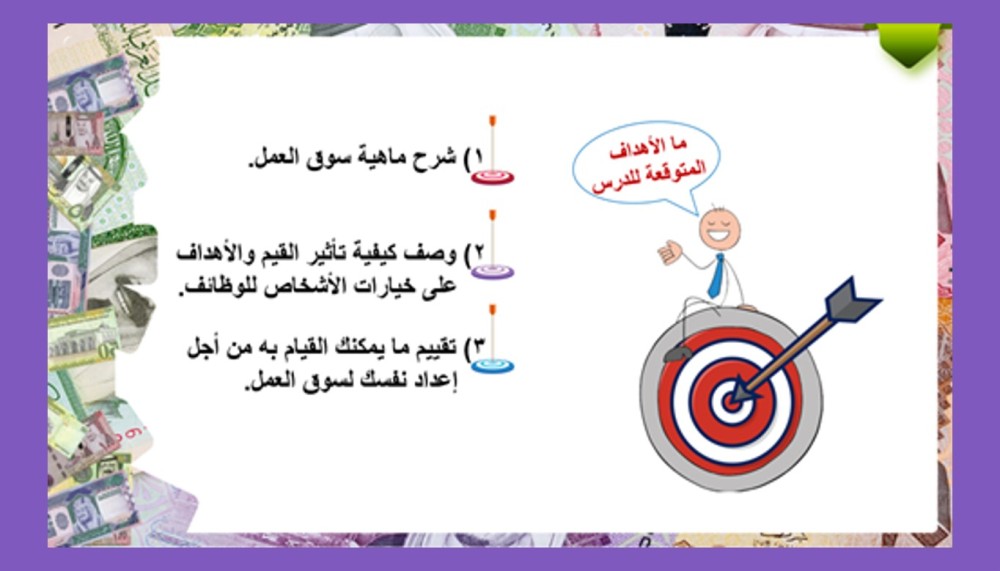 ما الأهداف المتوقعة للدرس

١) شرح ماهية سوق العمل.

٢) وصف كيفية تأثير القيم والأهداف على خيارات الأشخاص للوظائف.

٣) تقييم ما يمكنك القيام به من أجل إعداد نفسك لسوق العمل.